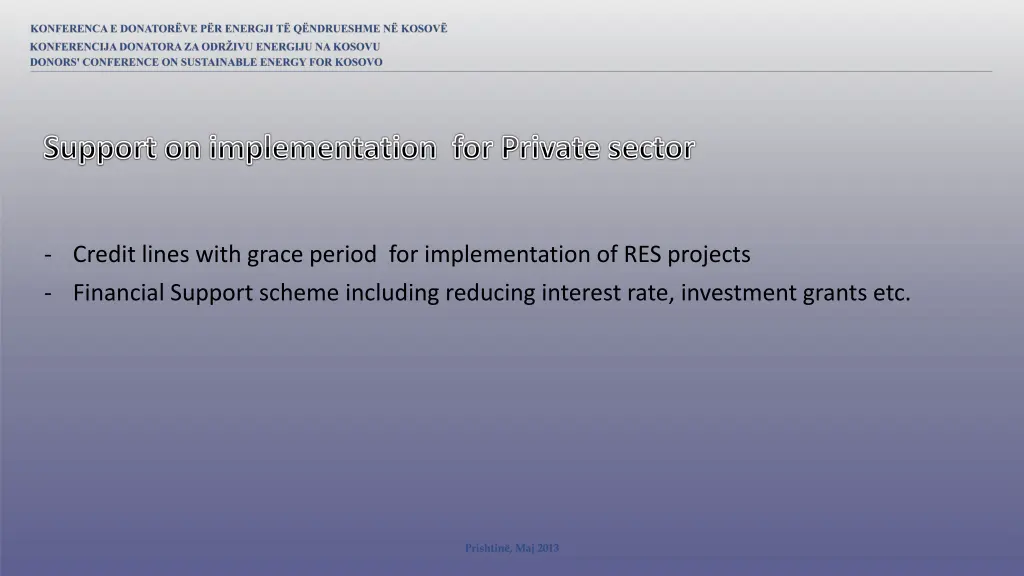 KONFERENCA E DONATORËVE PËR ENERGJI TË QËNDRUESHME NË KOSOVË
KONFERENCIJA DONATORA ZA ODRŽIVU ENERGIJU NA KOSOVU
DONORS' CONFERENCE ON SUSTAINABLE ENERGY FOR KOSOVO

Support on implementation for Private sector

- Credit lines with grace period for implementation of RES projects
- Financial Support scheme including reducing interest rate, investment grants etc.

Prishtinë, Maj 2013